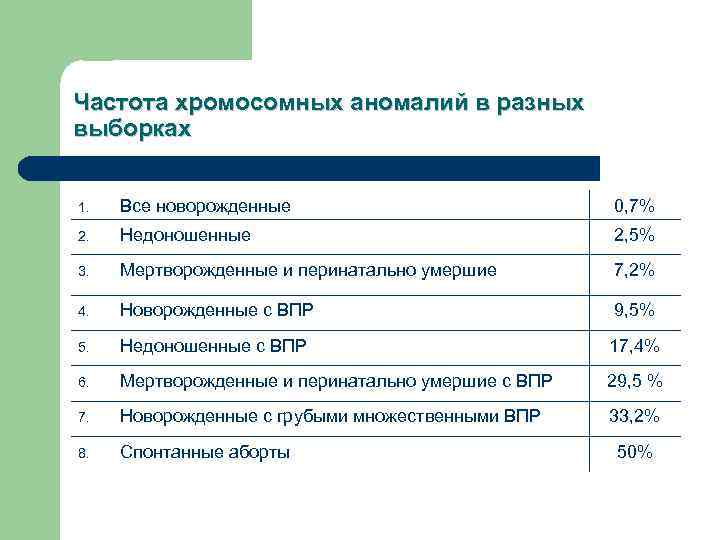 Частота хромосомных аномалий в разных выборках

| | | |
|---|---|---|
| 1. | Все новорожденные | 0,7% |
| 2. | Недоношенные | 2,5% |
| 3. | Мертворожденные и перинатально умершие | 7,2% |
| 4. | Новорожденные с ВПР | 9,5% |
| 5. | Недоношенные с ВПР | 17,4% |
| 6. | Мертворожденные и перинатально умершие с ВПР | 29,5 % |
| 7. | Новорожденные с грубыми множественными ВПР | 33,2% |
| 8. | Спонтанные аборты | 50% |